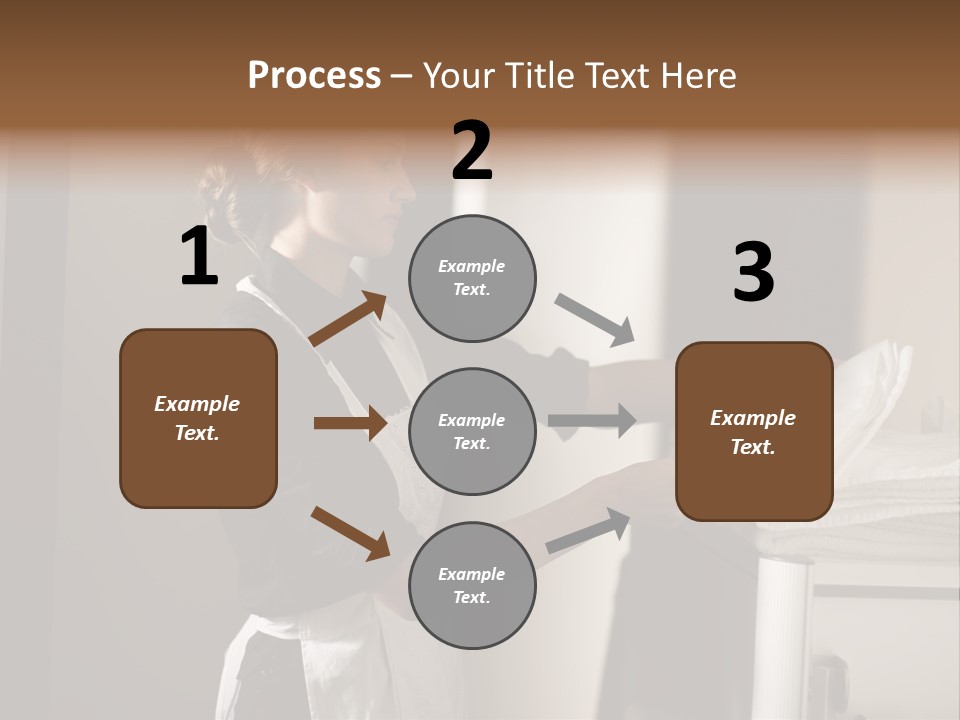 Process – Your Title Text Here

1

Example Text.

2

Example Text.

Example Text.

Example Text.

3

Example Text.